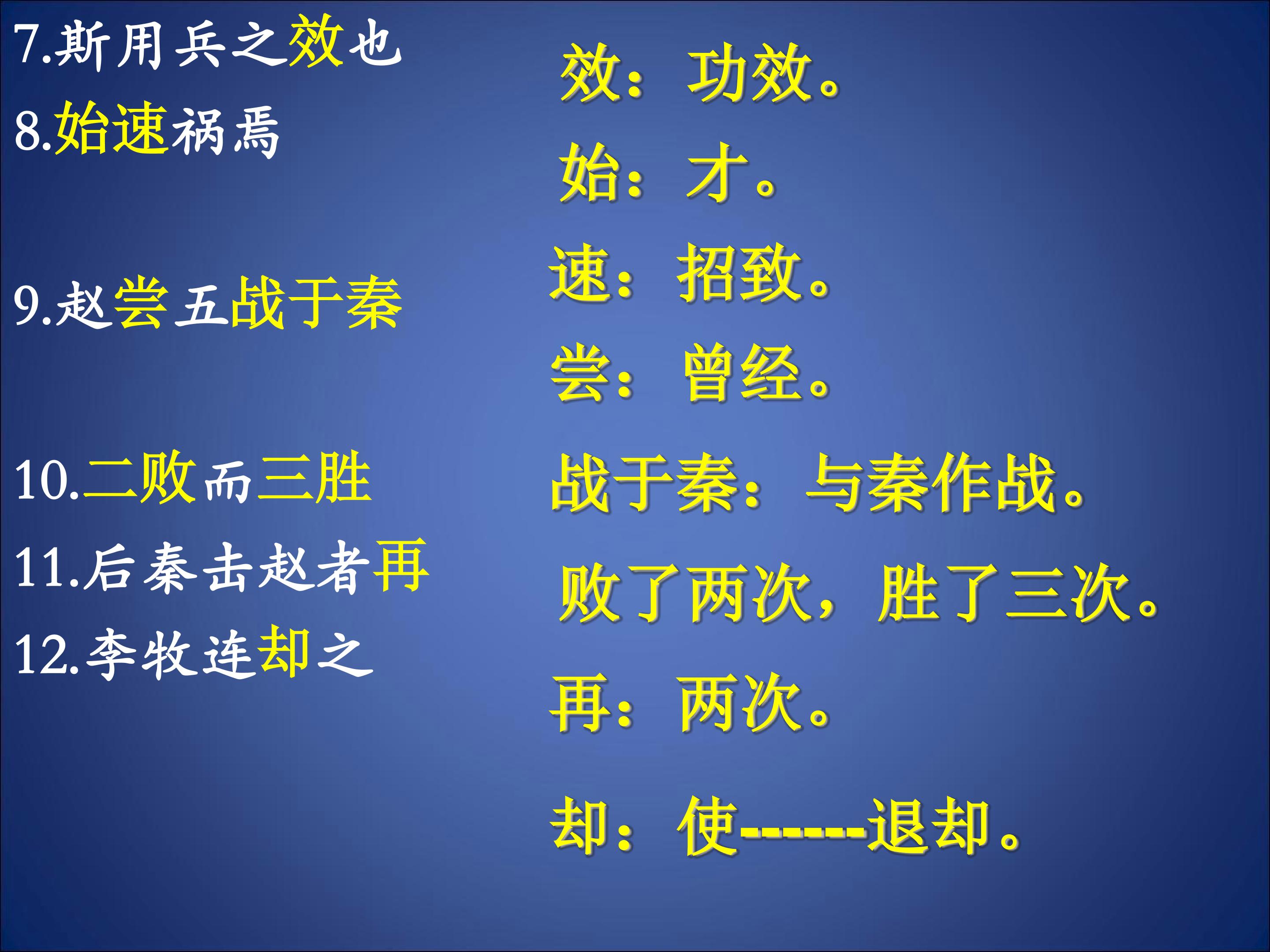 7.斯用兵之效也

8.始速祸焉

9.赵尝五战于秦

10.二败而三胜

11.后秦击赵者再

12.李牧连却之

效：功效。

始：才。

速：招致。

尝：曾经。

战于秦：与秦作战。

败了两次，胜了三次。

再：两次。

却：使------退却。